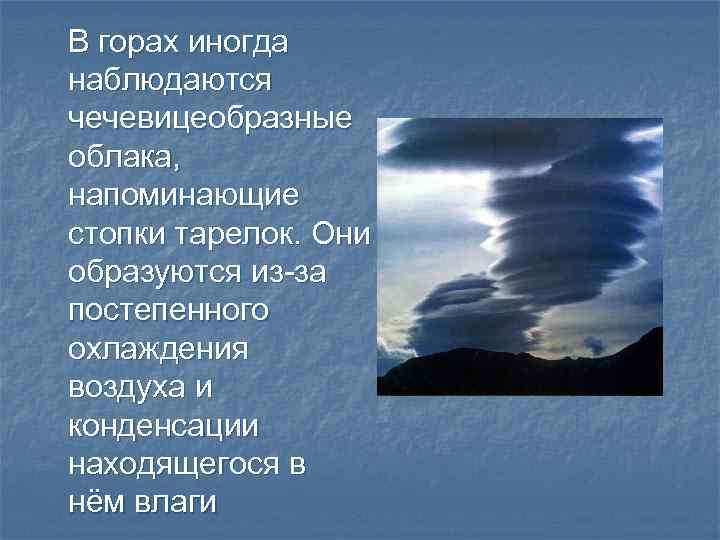 В горах иногда наблюдаются чечевицеобразные облака, напоминающие стопки тарелок. Они образуются из-за постепенного охлаждения воздуха и конденсации находящегося в нём влаги